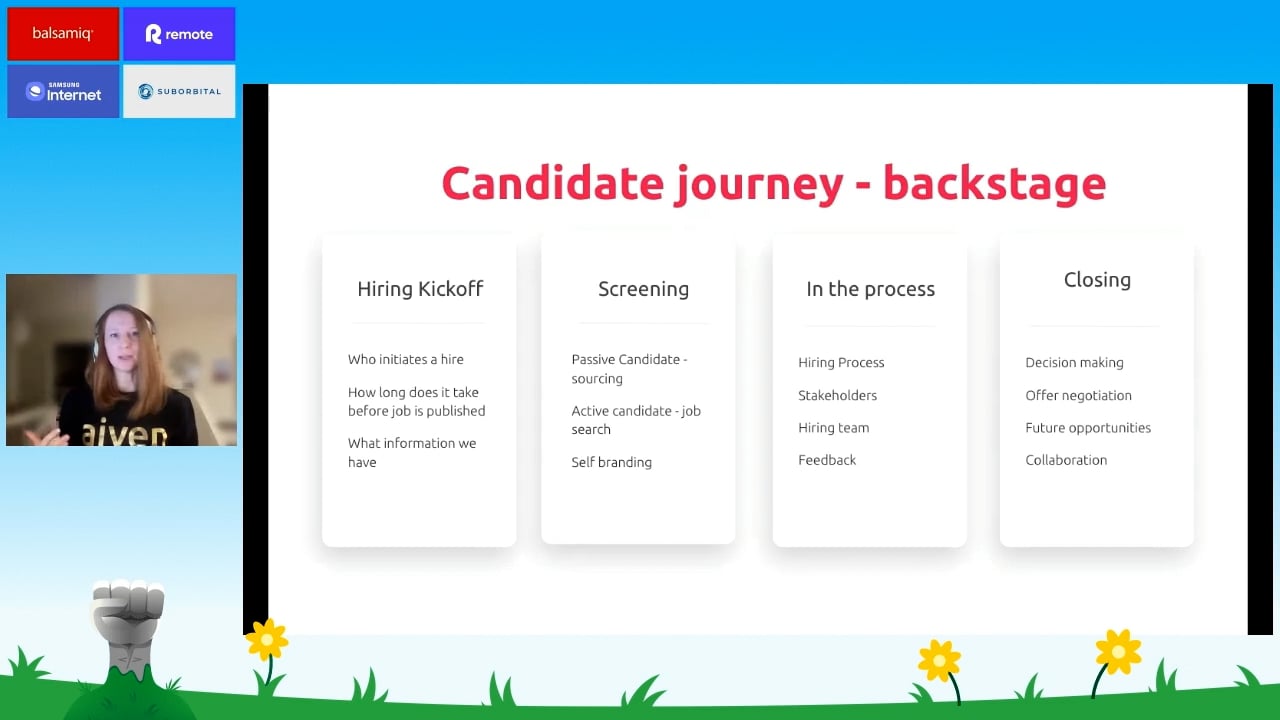 balsamiq

remote

SAMSUNG Internet

SUBORBITAL

aiven

Candidate journey - backstage

Hiring Kickoff

Who initiates a hire

How long does it take before job is published

What information we have

Screening

Passive Candidate - sourcing

Active candidate - job search

Self branding

In the process

Hiring Process

Stakeholders

Hiring team

Feedback

Closing

Decision making

Offer negotiation

Future opportunities

Collaboration